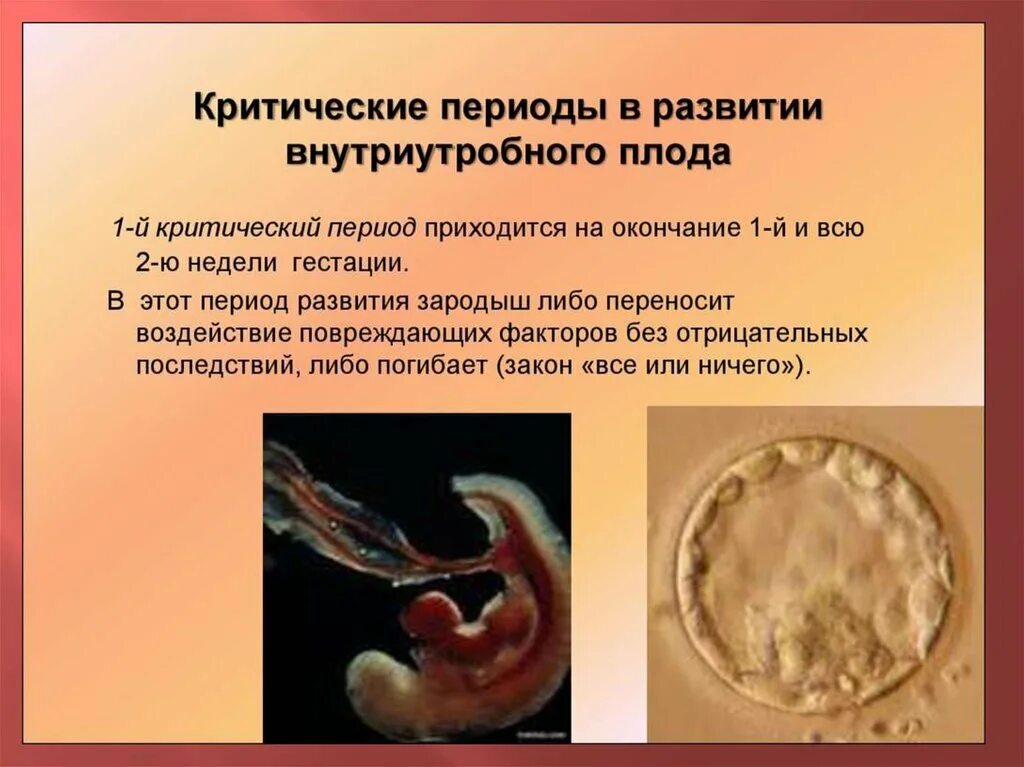 Критические периоды в развитии внутриутробного плода

1-й критический период приходится на окончание 1-й и всю 2-ю недели гестации.

В этот период развития зародыш либо переносит воздействие повреждающих факторов без отрицательных последствий, либо погибает (закон «все или ничего»).